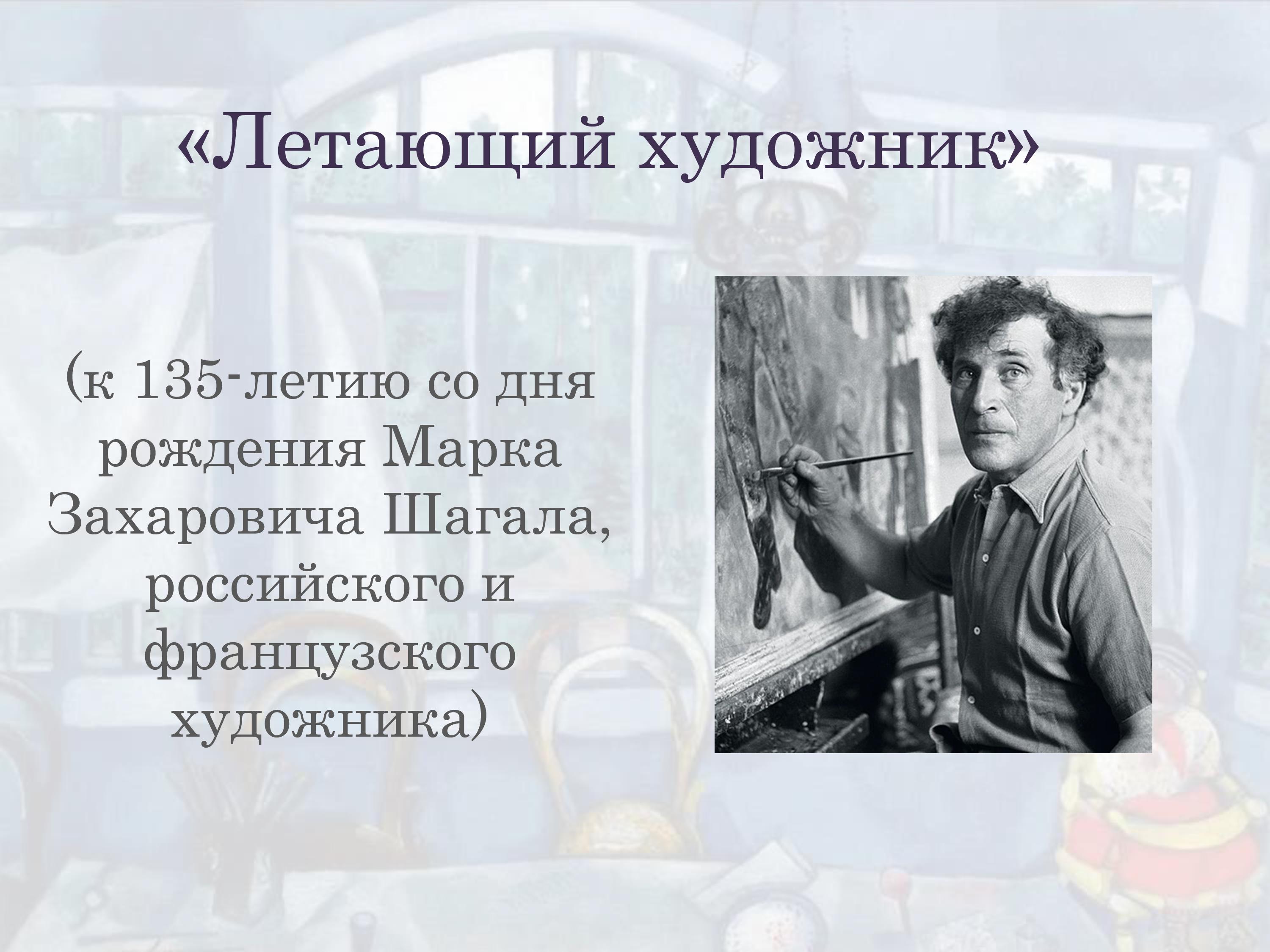 «Летающий художник»

(к 135-летию со дня рождения Марка Захаровича Шагала, российского и французского художника)